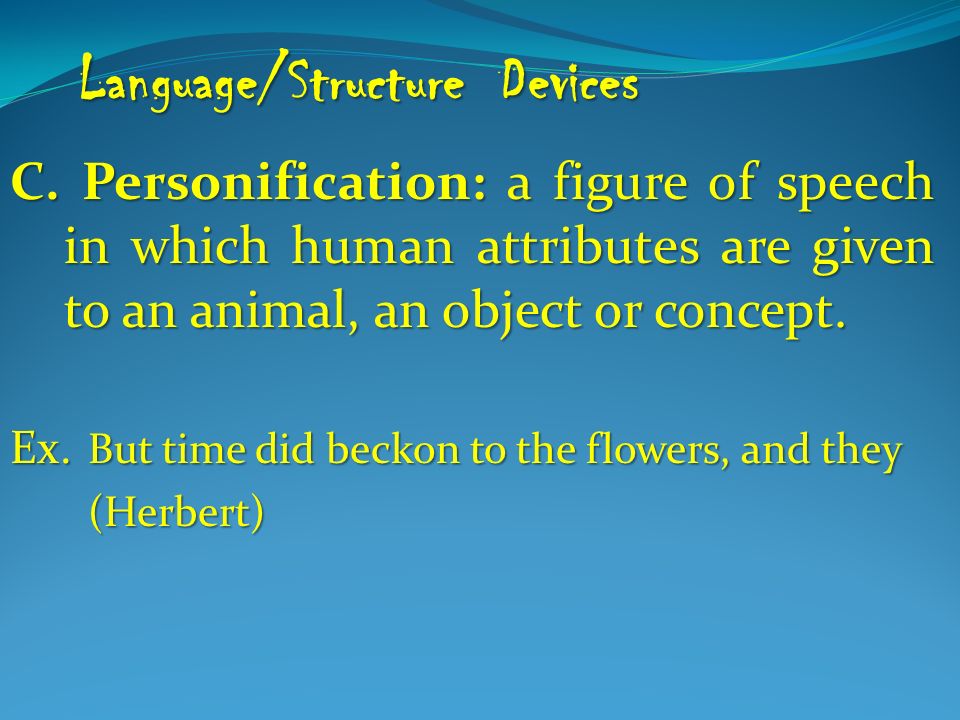 Language/Structure Devices

C. Personification: a figure of speech in which human attributes are given to an animal, an object or concept.

Ex. But time did beckon to the flowers, and they (Herbert)